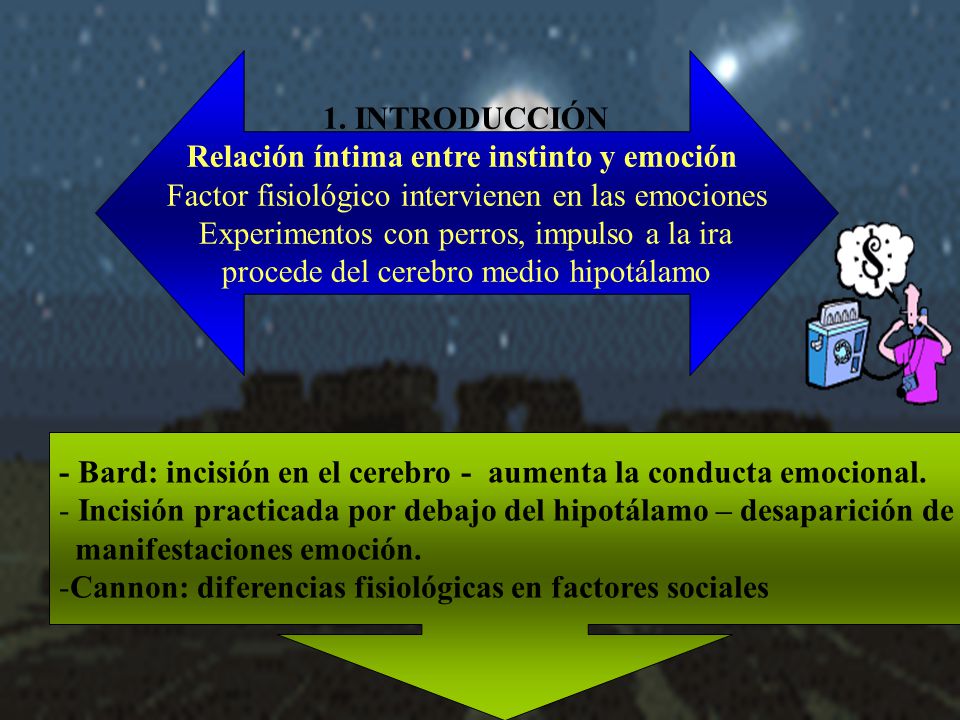 1. INTRODUCCIÓN
Relación íntima entre instinto y emoción
Factor fisiológico intervienen en las emociones
Experimentos con perros, impulso a la ira procede del cerebro medio hipotálamo

$

- Bard: incisión en el cerebro - aumenta la conducta emocional.
- Incisión practicada por debajo del hipotálamo – desaparición de manifestaciones emoción.
-Cannon: diferencias fisiológicas en factores sociales